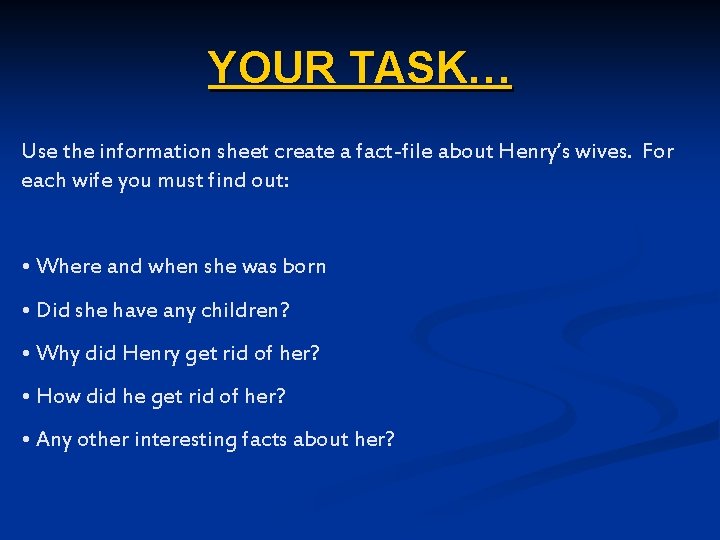 YOUR TASK…

Use the information sheet create a fact-file about Henry's wives. For each wife you must find out:

• Where and when she was born

• Did she have any children?

• Why did Henry get rid of her?

• How did he get rid of her?

• Any other interesting facts about her?